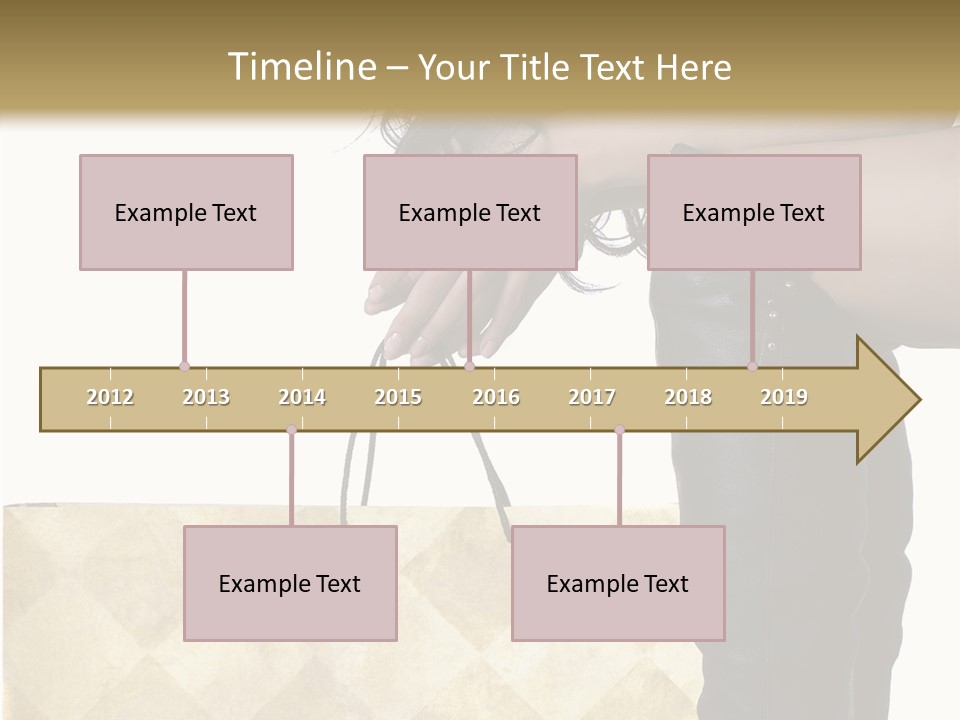 Timeline – Your Title Text Here

Example Text

Example Text

Example Text

2012 2013 2014 2015 2016 2017 2018 2019

Example Text

Example Text